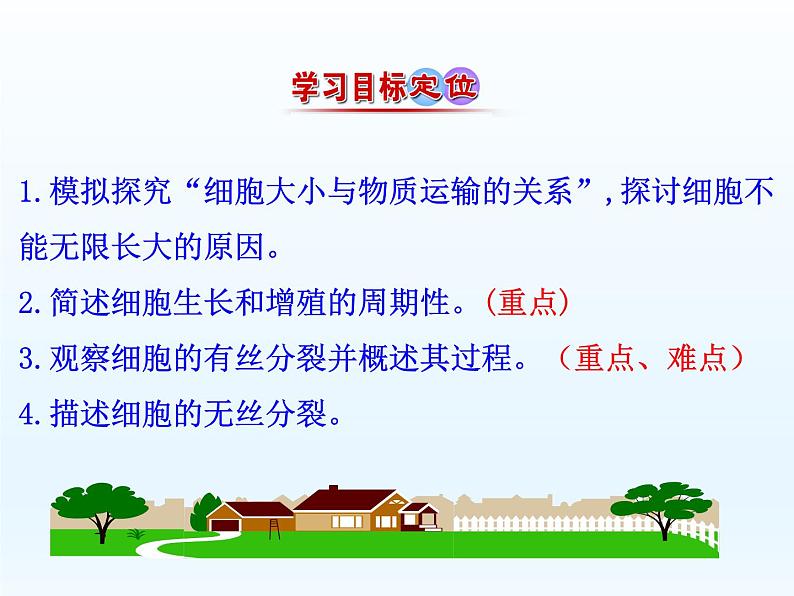 学习目标定位

1.模拟探究“细胞大小与物质运输的关系”,探讨细胞不能无限长大的原因。

2.简述细胞生长和增殖的周期性。(重点)

3.观察细胞的有丝分裂并概述其过程。(重点、难点)

4.描述细胞的无丝分裂。